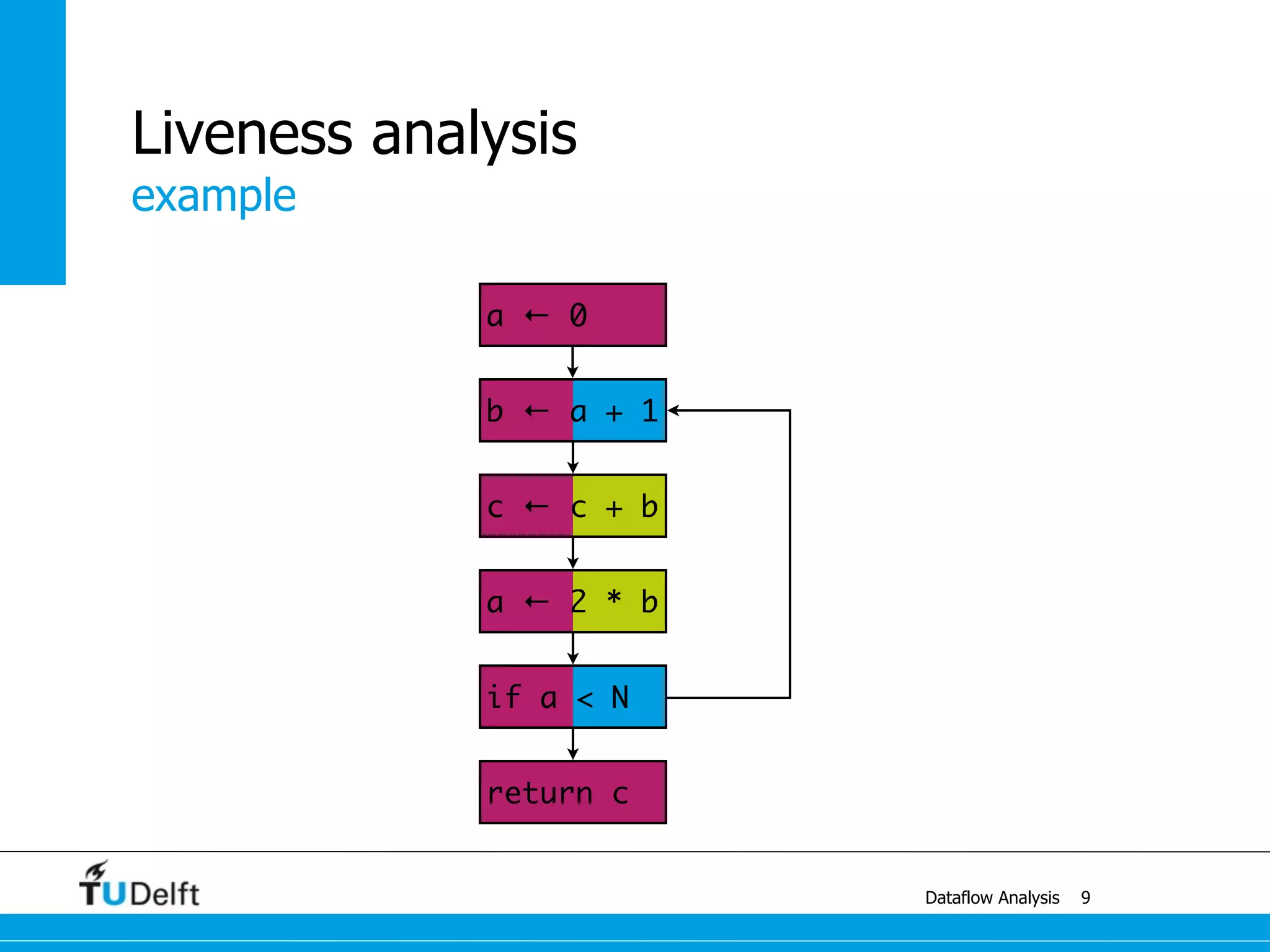 Liveness analysis
example

a ← 0

b ← a + 1

c ← c + b

a ← 2 * b

if a < N

return c

TUDelft

Dataflow Analysis 9